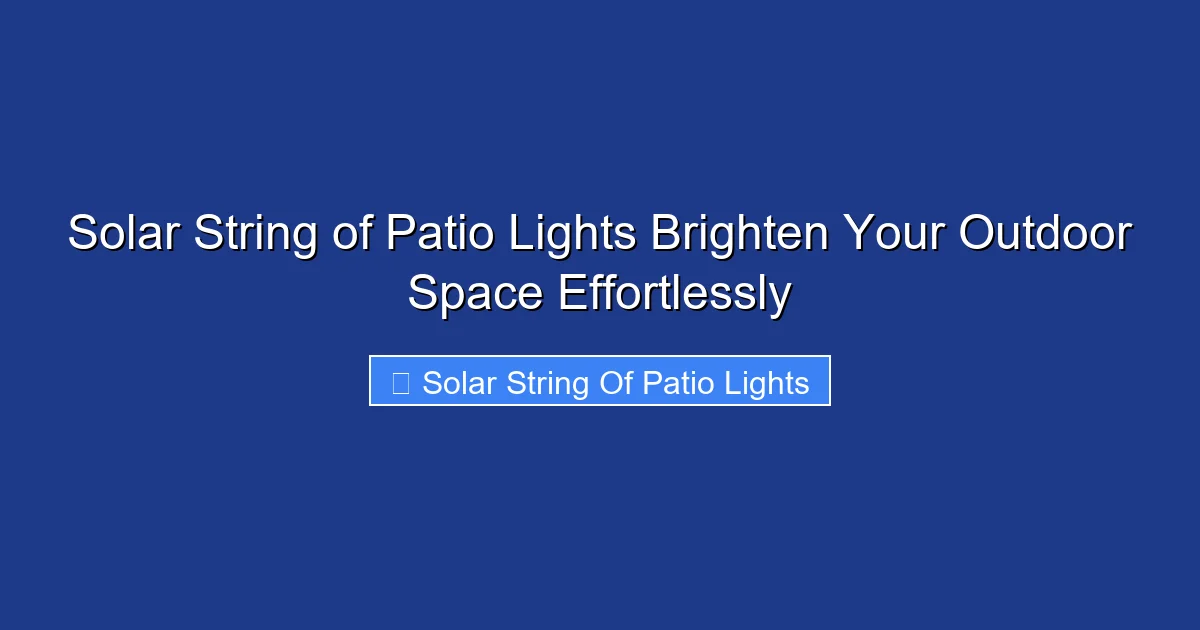 Solar String of Patio Lights Brighten Your Outdoor Space Effortlessly

Solar String Of Patio Lights